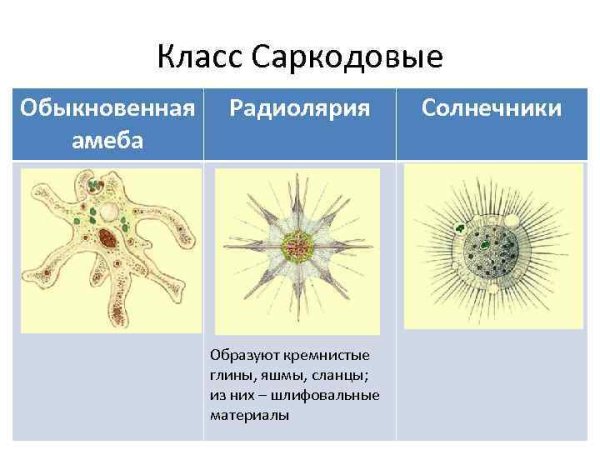 Класс Саркодовые

| Обыкновенная амеба | Радиолярия | Солнечники |
|---|---|---|
| | Образуют кремнистые глины, яшмы, сланцы; из них – шлифовальные материалы | |